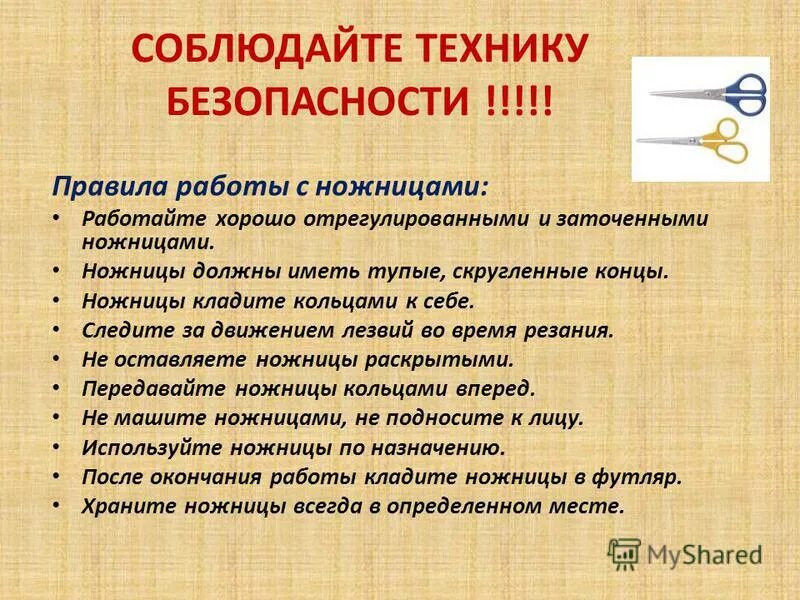 СОБЛЮДАЙТЕ ТЕХНИКУ БЕЗОПАСНОСТИ !!!!!

Правила работы с ножницами:

• Работайте хорошо отрегулированными и заточенными ножницами.
• Ножницы должны иметь тупые, скругленные концы.
• Ножницы кладите кольцами к себе.
• Следите за движением лезвий во время резания.
• Не оставляете ножницы раскрытыми.
• Передавайте ножницы кольцами вперед.
• Не машите ножницами, не подносите к лицу.
• Используйте ножницы по назначению.
• После окончания работы кладите ножницы в футляр.
• Храните ножницы всегда в определенном месте.

MyShared